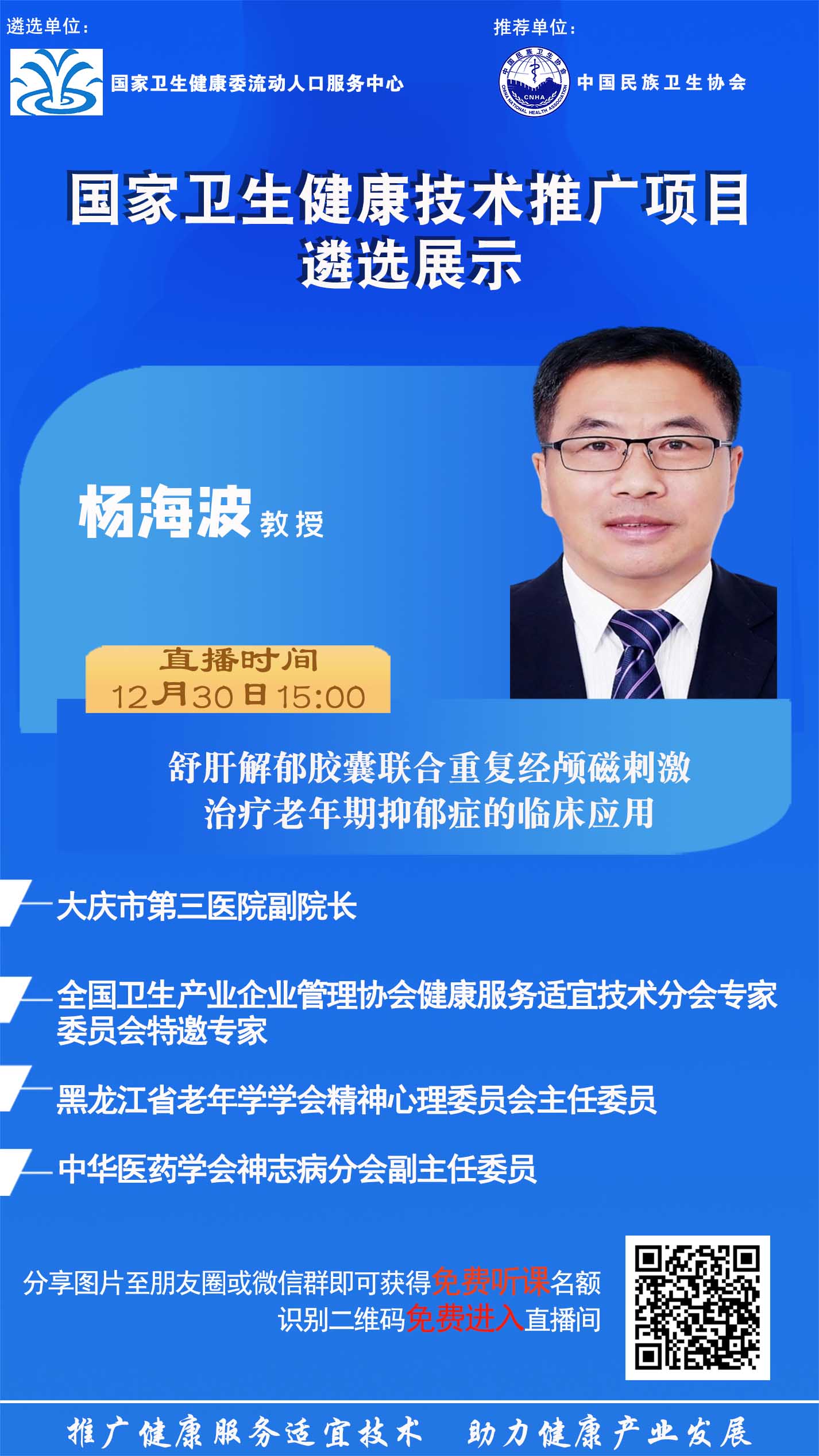 遴选单位：

国家卫生健康委流动人口服务中心

推荐单位：

中国民族卫生协会 CNHA CHINA NATIONAL HEALTH ASSOCIATION

国家卫生健康技术推广项目
遴选展示

杨海波 教授

直播时间
12月30日 15:00

舒肝解郁胶囊联合重复经颅磁刺激
治疗老年期抑郁症的临床应用

大庆市第三医院副院长

全国卫生产业企业管理协会健康服务适宜技术分会专家委员会特邀专家

黑龙江省老年学学会精神心理委员会主任委员

中华医药学会神志病分会副主任委员

分享图片至朋友圈或微信群即可获得免费听课名额
识别二维码免费进入直播间

推广健康服务适宜技术　助力健康产业发展